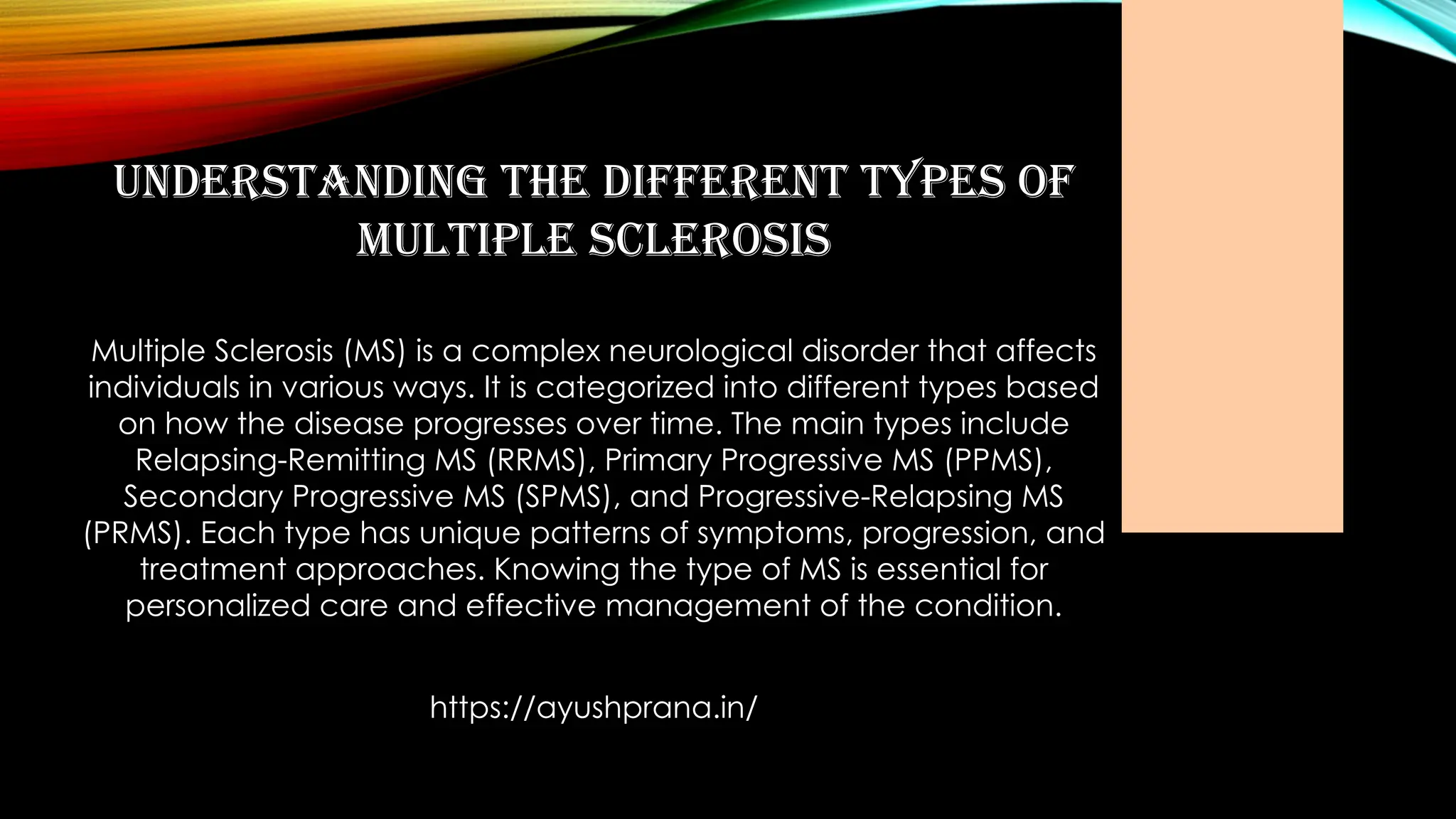 UNDERSTANDING THE DIFFERENT TYPES OF MULTIPLE SCLEROSIS

Multiple Sclerosis (MS) is a complex neurological disorder that affects individuals in various ways. It is categorized into different types based on how the disease progresses over time. The main types include Relapsing-Remitting MS (RRMS), Primary Progressive MS (PPMS), Secondary Progressive MS (SPMS), and Progressive-Relapsing MS (PRMS). Each type has unique patterns of symptoms, progression, and treatment approaches. Knowing the type of MS is essential for personalized care and effective management of the condition.

https://ayushprana.in/